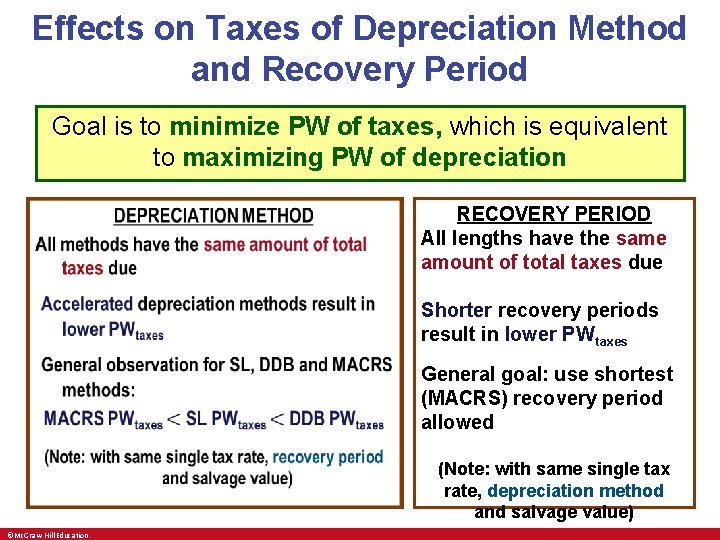 Effects on Taxes of Depreciation Method and Recovery Period

Goal is to minimize PW of taxes, which is equivalent to maximizing PW of depreciation

DEPRECIATION METHOD

All methods have the same amount of total taxes due

Accelerated depreciation methods result in lower $PW_{taxes}$

General observation for SL, DDB and MACRS methods:

MACRS $PW_{taxes}$ < SL $PW_{taxes}$ < DDB $PW_{taxes}$

(Note: with same single tax rate, recovery period and salvage value)

RECOVERY PERIOD

All lengths have the same amount of total taxes due

Shorter recovery periods result in lower $PW_{taxes}$

General goal: use shortest (MACRS) recovery period allowed

(Note: with same single tax rate, depreciation method and salvage value)

©McGraw Hill Education.